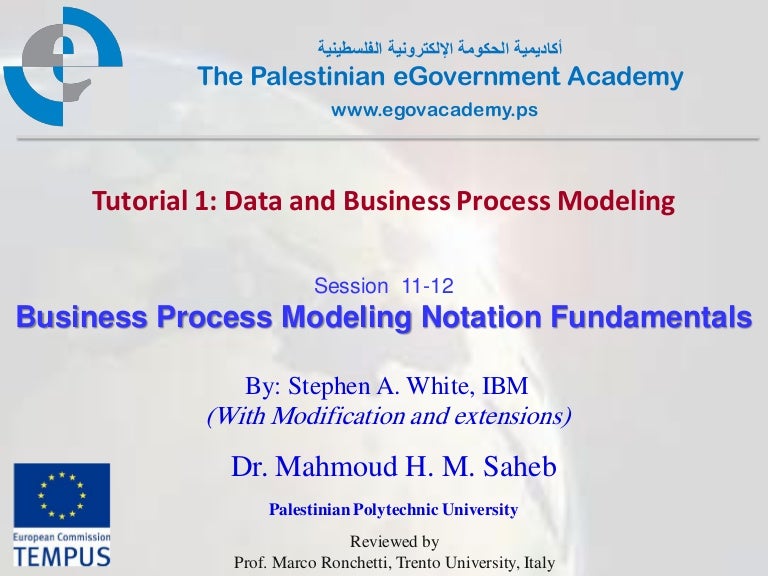 أكاديمية الحكومة الإلكترونية الفلسطينية
The Palestinian eGovernment Academy
www.egovacademy.ps

Tutorial 1: Data and Business Process Modeling

Session 11-12
Business Process Modeling Notation Fundamentals

By: Stephen A. White, IBM
(With Modification and extensions)

Dr. Mahmoud H. M. Saheb

Palestinian Polytechnic University

Reviewed by
Prof. Marco Ronchetti, Trento University, Italy

European Commission
TEMPUS